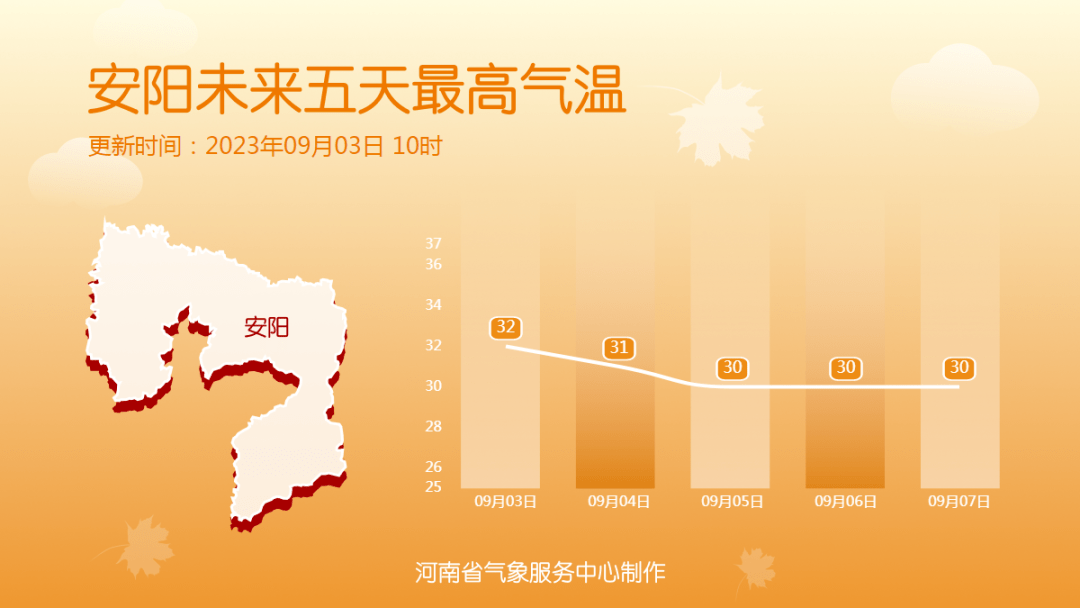 安阳未来五天最高气温

更新时间：2023年09月03日 10时

安阳

37
36
34
32
30
28
26
25

32
31
30
30
30

09月03日
09月04日
09月05日
09月06日
09月07日

河南省气象服务中心制作